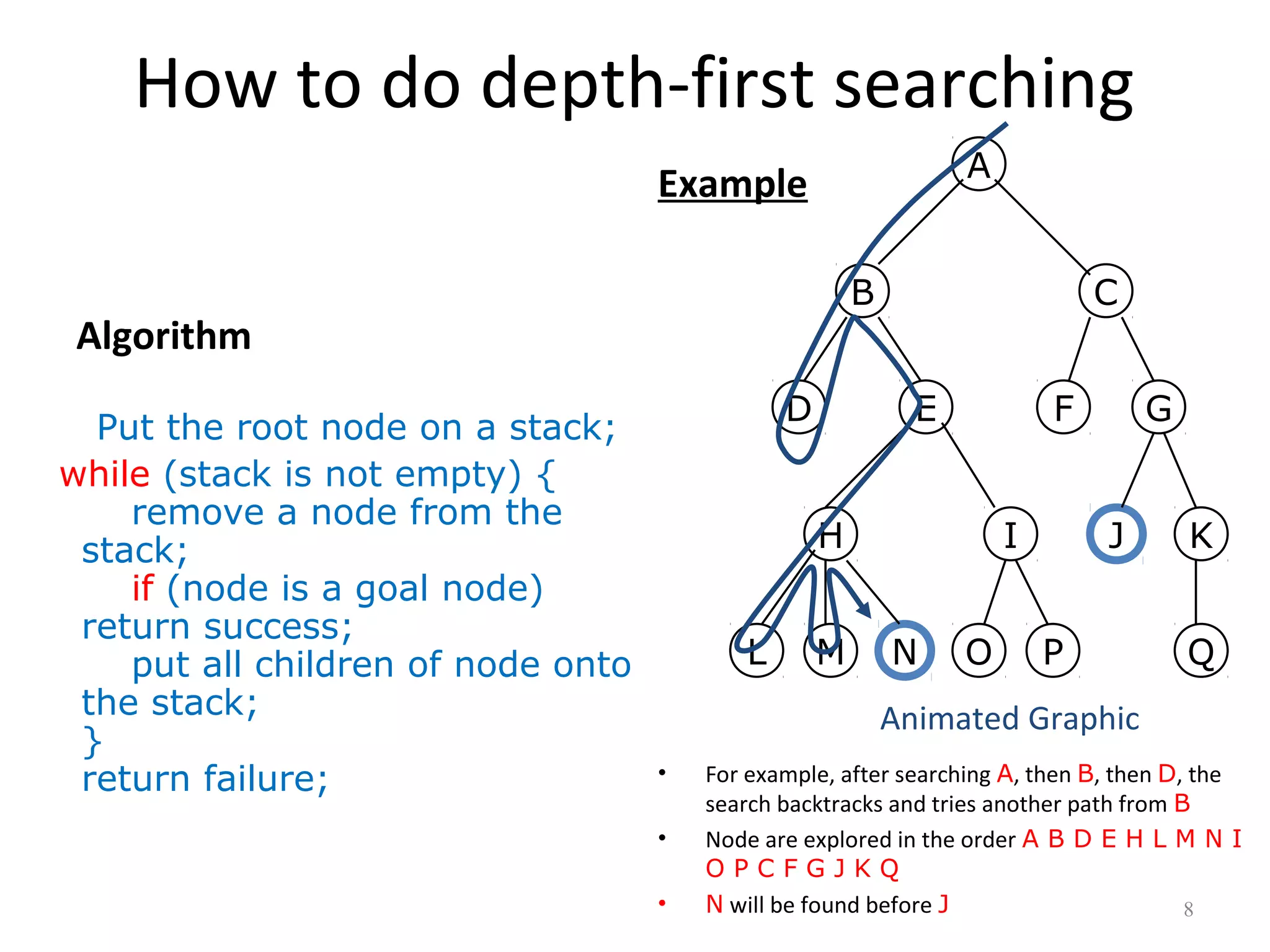 How to do depth-first searching

Example

Algorithm

Put the root node on a stack;
while (stack is not empty) {
remove a node from the stack;
if (node is a goal node) return success;
put all children of node onto the stack;
}
return failure;

A
B C
D E F G
H I J K
L M N O P Q

Animated Graphic

• For example, after searching A, then B, then D, the search backtracks and tries another path from B
• Node are explored in the order A B D E H L M N I O P C F G J K Q
• N will be found before J

8